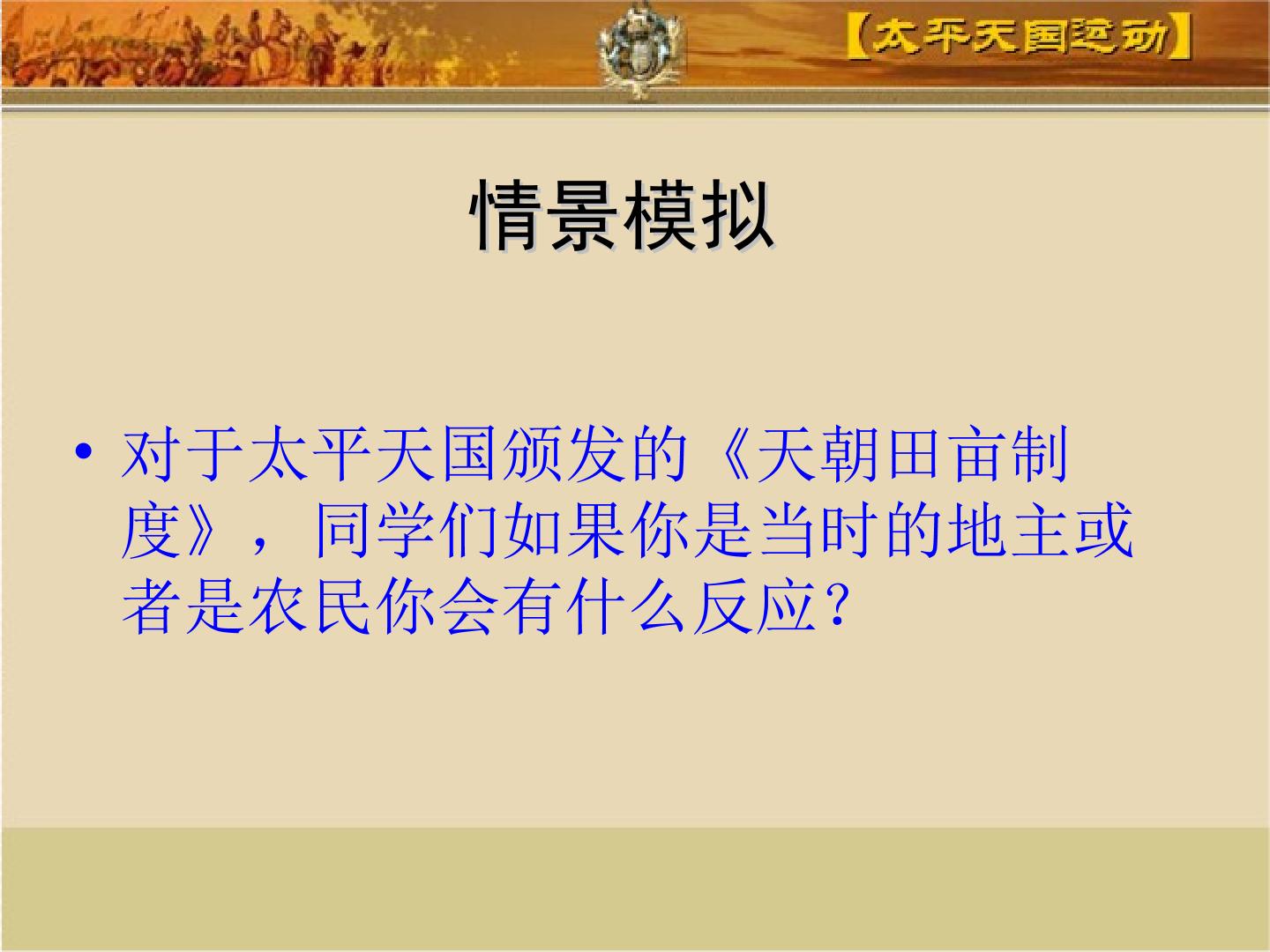 【太平天国运动】

情景模拟

• 对于太平天国颁发的《天朝田亩制度》，同学们如果你是当时的地主或者是农民你会有什么反应？